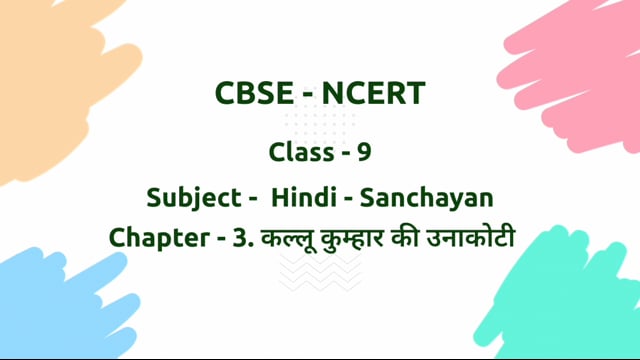 CBSE - NCERT

Class - 9

Subject - Hindi - Sanchayan

Chapter - 3. कल्लू कुम्हार की उनाकोटी